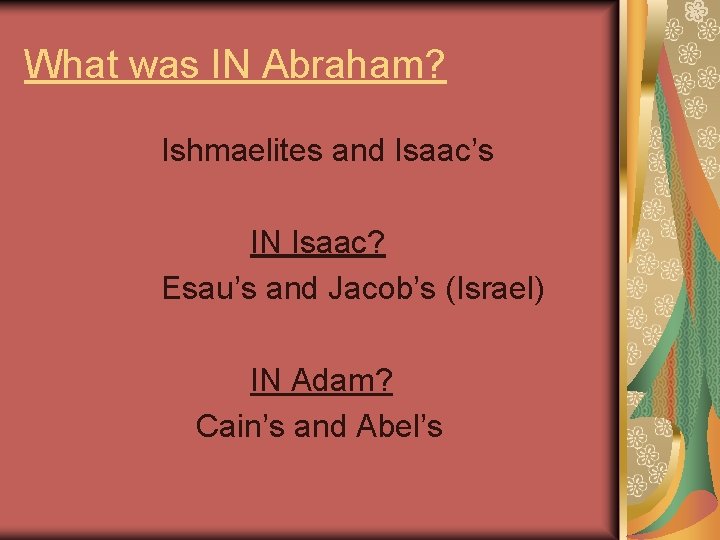 What was IN Abraham?

Ishmaelites and Isaac’s

IN Isaac?

Esau’s and Jacob’s (Israel)

IN Adam?

Cain’s and Abel’s